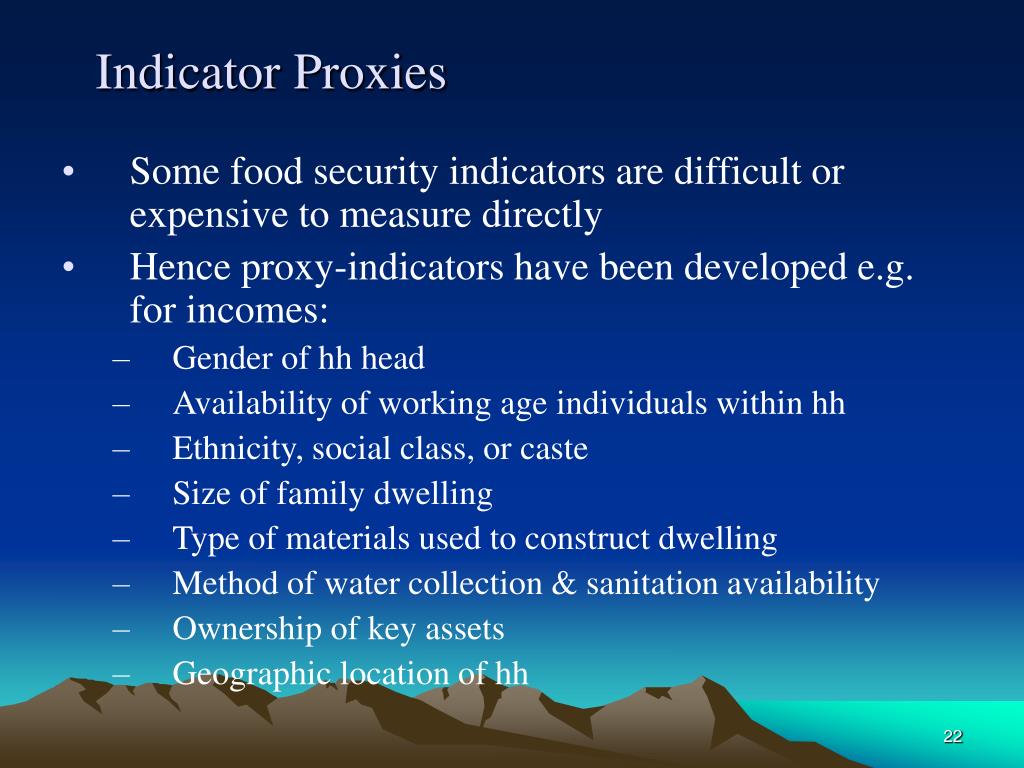 Indicator Proxies

• Some food security indicators are difficult or expensive to measure directly
• Hence proxy-indicators have been developed e.g. for incomes:
– Gender of hh head
– Availability of working age individuals within hh
– Ethnicity, social class, or caste
– Size of family dwelling
– Type of materials used to construct dwelling
– Method of water collection & sanitation availability
– Ownership of key assets
– Geographic location of hh

22